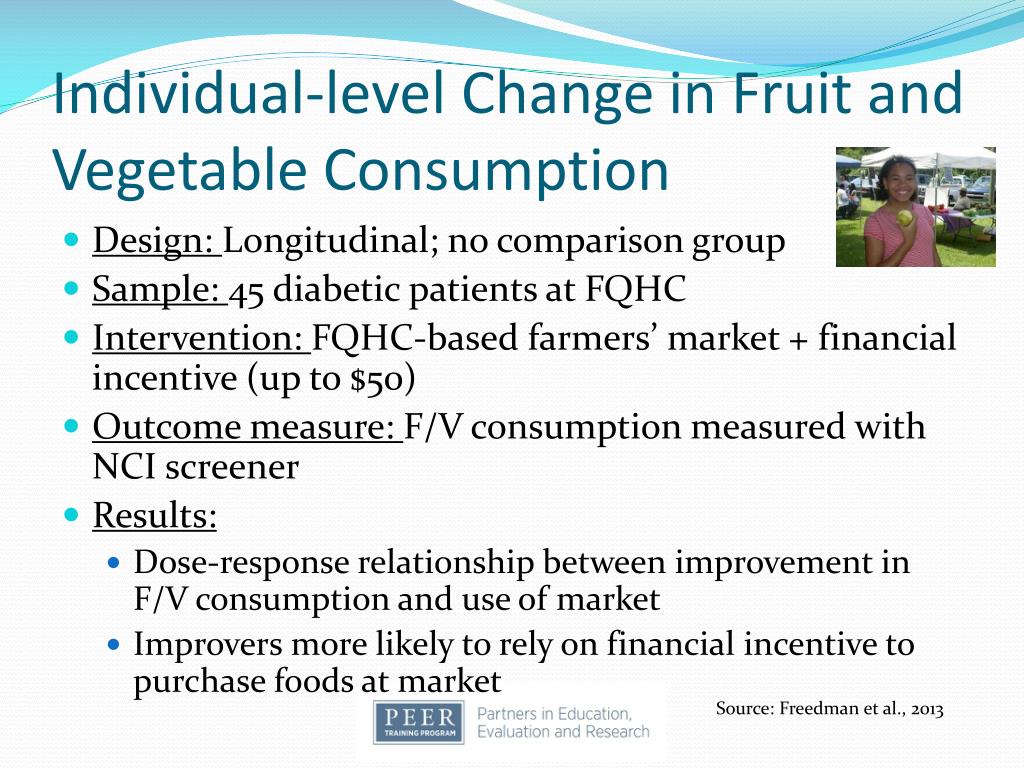 Individual-level Change in Fruit and Vegetable Consumption

- Design: Longitudinal; no comparison group
- Sample: 45 diabetic patients at FQHC
- Intervention: FQHC-based farmers' market + financial incentive (up to $50)
- Outcome measure: F/V consumption measured with NCI screener
- Results:
  - Dose-response relationship between improvement in F/V consumption and use of market
  - Improvers more likely to rely on financial incentive to purchase foods at market

Source: Freedman et al., 2013

PEER TRAINING PROGRAM Partners in Education, Evaluation and Research